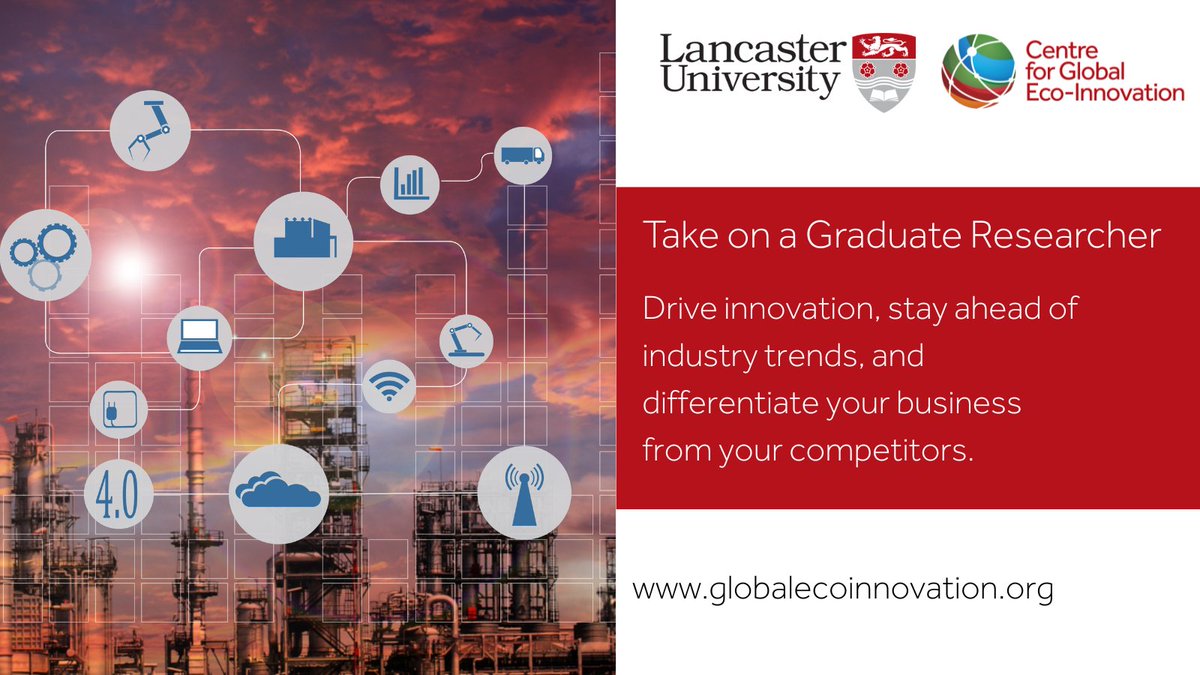 4.0

Lancaster University

Centre for Global Eco-Innovation

Take on a Graduate Researcher

Drive innovation, stay ahead of industry trends, and differentiate your business from your competitors.

www.globalecoinnovation.org